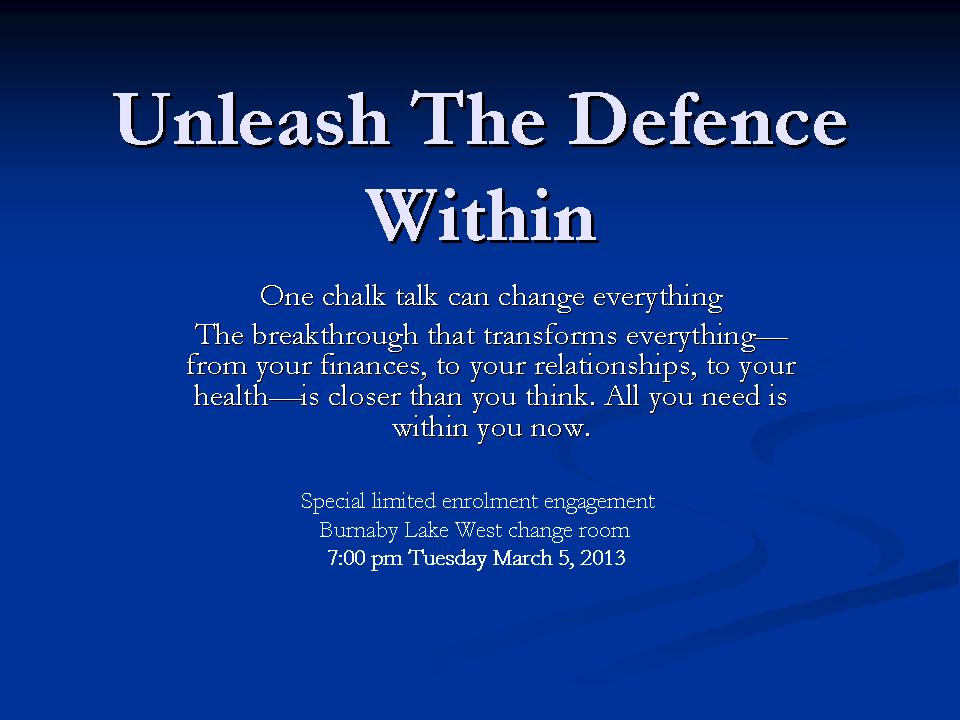 Unleash The Defence Within

One chalk talk can change everything
The breakthrough that transforms everything—from your finances, to your relationships, to your health—is closer than you think. All you need is within you now.

Special limited enrolment engagement
Burnaby Lake West change room
7:00 pm Tuesday March 5, 2013